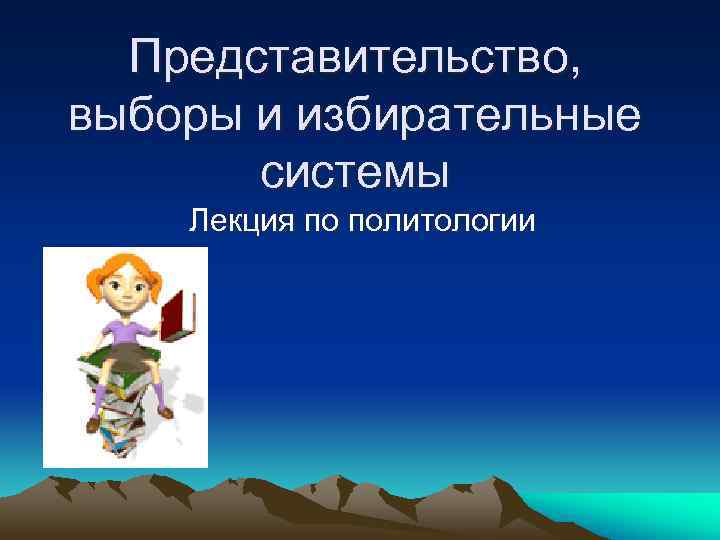 Представительство, выборы и избирательные системы

Лекция по политологии